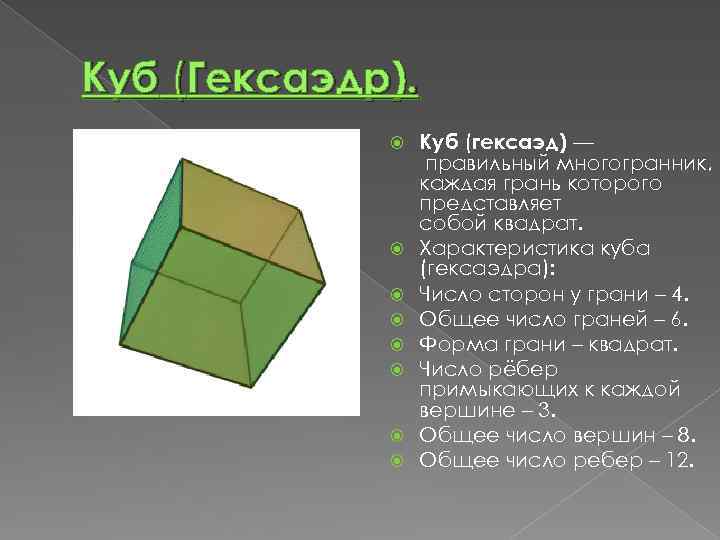 Куб (Гексаэдр).

Куб (гексаэд) — правильный многогранник, каждая грань которого представляет собой квадрат.

Характеристика куба (гексаэдра):

Число сторон у грани – 4.

Общее число граней – 6.

Форма грани – квадрат.

Число рёбер примыкающих к каждой вершине – 3.

Общее число вершин – 8.

Общее число ребер – 12.